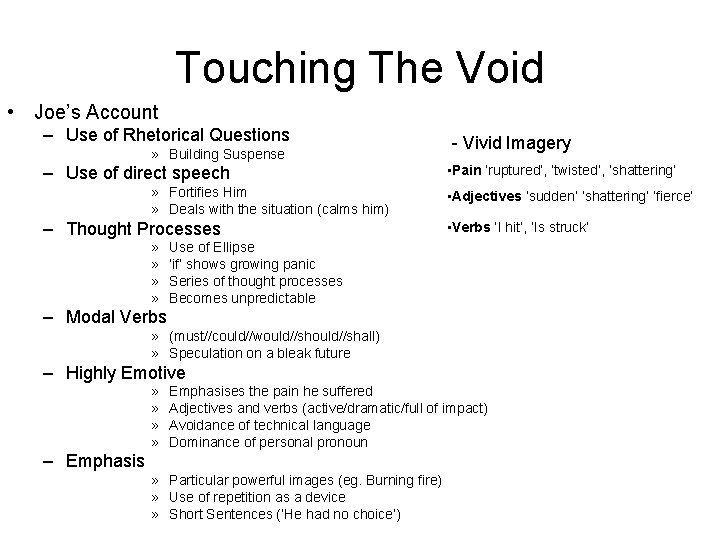 Touching The Void

• Joe's Account
– Use of Rhetorical Questions
» Building Suspense
– Use of direct speech
» Fortifies Him
» Deals with the situation (calms him)
– Thought Processes
» Use of Ellipse
» 'if' shows growing panic
» Series of thought processes
» Becomes unpredictable
– Modal Verbs
» (must//could//would//should//shall)
» Speculation on a bleak future
– Highly Emotive
» Emphasises the pain he suffered
» Adjectives and verbs (active/dramatic/full of impact)
» Avoidance of technical language
» Dominance of personal pronoun
– Emphasis
» Particular powerful images (eg. Burning fire)
» Use of repetition as a device
» Short Sentences ('He had no choice')

- Vivid Imagery
•Pain 'ruptured', 'twisted', 'shattering'
•Adjectives 'sudden' 'shattering' 'fierce'
•Verbs 'I hit', 'Is struck'